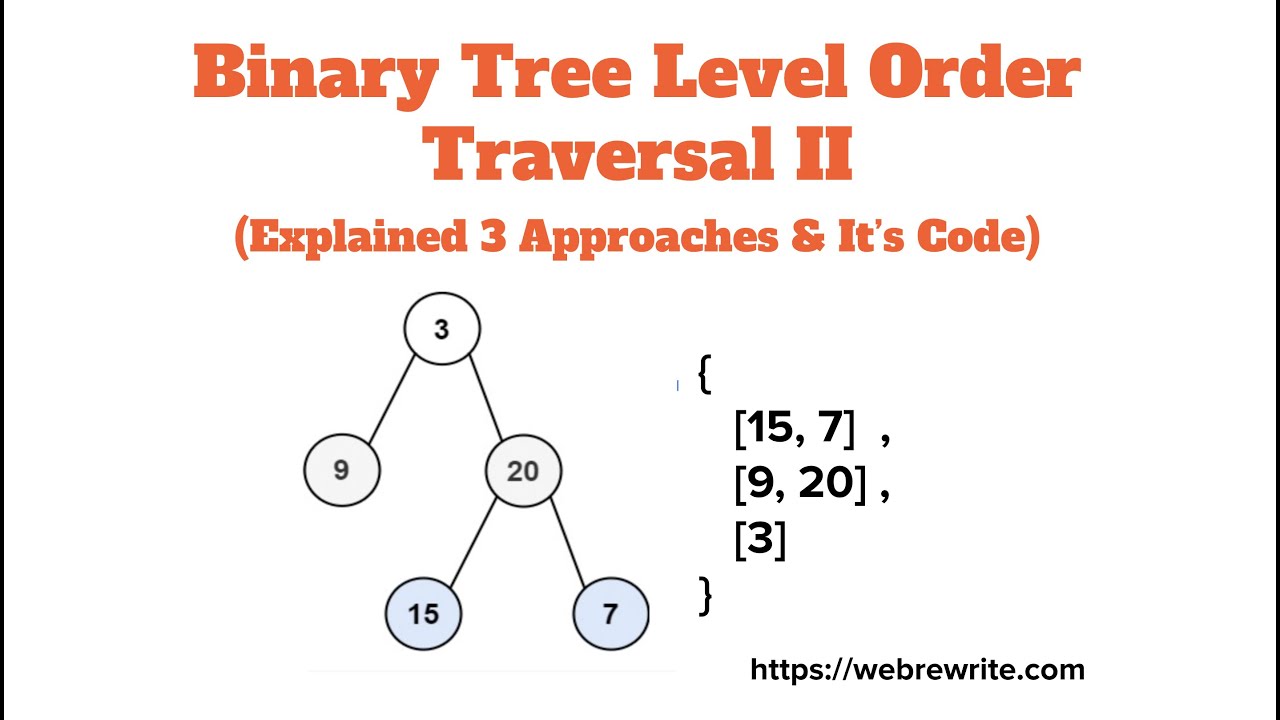 Binary Tree Level Order Traversal II

(Explained 3 Approaches & It's Code)

3

9

20

15

7

{
[15, 7] ,
[9, 20] ,
[3]
}

https://webrewrite.com